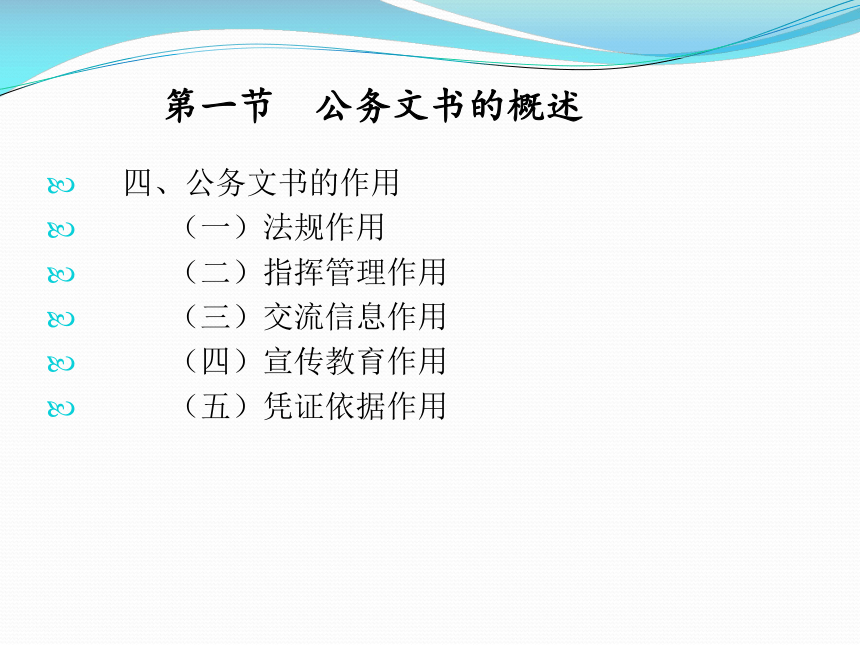 第一节　公务文书的概述

四、公务文书的作用
（一）法规作用
（二）指挥管理作用
（三）交流信息作用
（四）宣传教育作用
（五）凭证依据作用